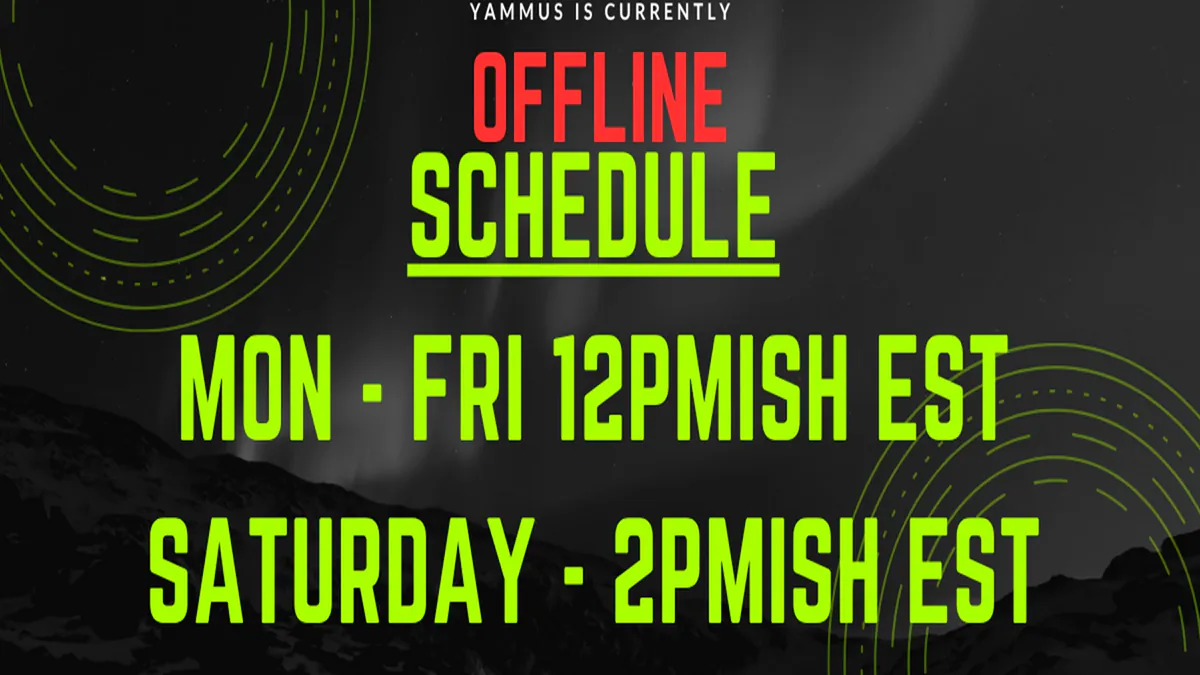 YAMMUS IS CURRENTLY

OFFLINE

SCHEDULE

MON - FRI 12PMISH EST

SATURDAY - 2PMISH EST